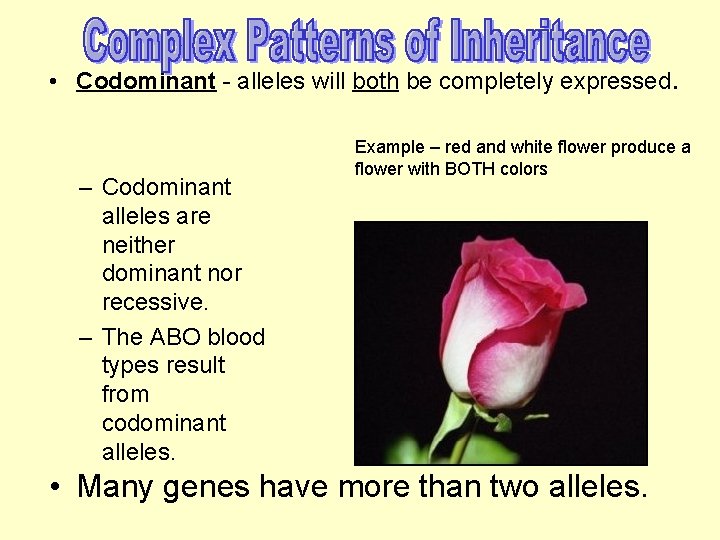 Complex Patterns of Inheritance

• Codominant - alleles will both be completely expressed.

Example – red and white flower produce a flower with BOTH colors

– Codominant alleles are neither dominant nor recessive.

– The ABO blood types result from codominant alleles.

• Many genes have more than two alleles.